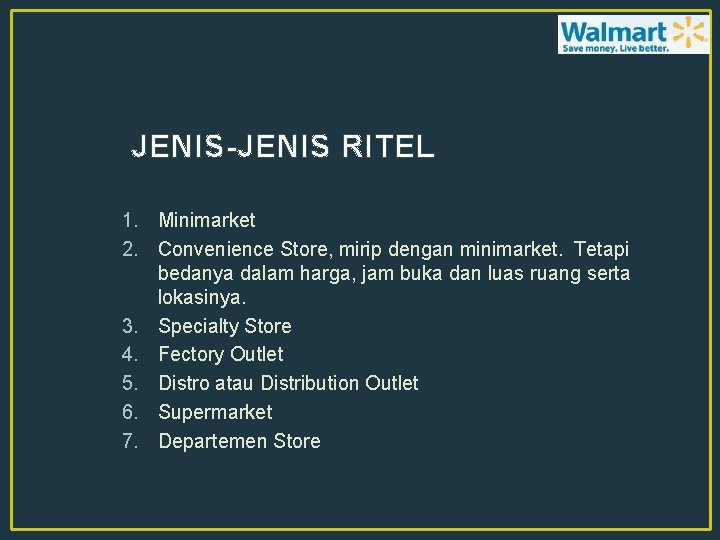 Walmart
Save money. Live better.

JENIS-JENIS RITEL

1. Minimarket
2. Convenience Store, mirip dengan minimarket. Tetapi bedanya dalam harga, jam buka dan luas ruang serta lokasinya.
3. Specialty Store
4. Fectory Outlet
5. Distro atau Distribution Outlet
6. Supermarket
7. Departemen Store